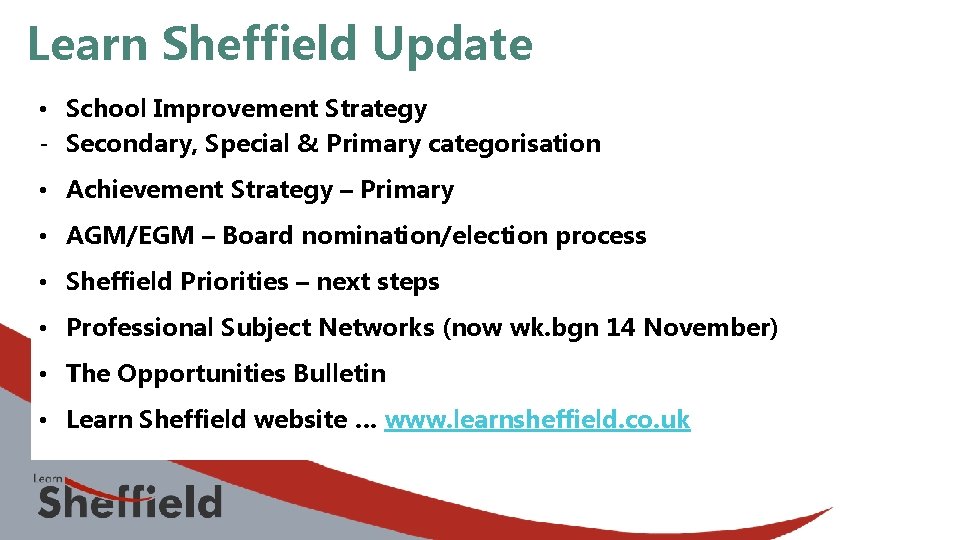 Learn Sheffield Update

• School Improvement Strategy
- Secondary, Special & Primary categorisation

• Achievement Strategy – Primary

• AGM/EGM – Board nomination/election process

• Sheffield Priorities – next steps

• Professional Subject Networks (now wk.bgn 14 November)

• The Opportunities Bulletin

• Learn Sheffield website … www.learnsheffield.co.uk

Learn
Sheffield